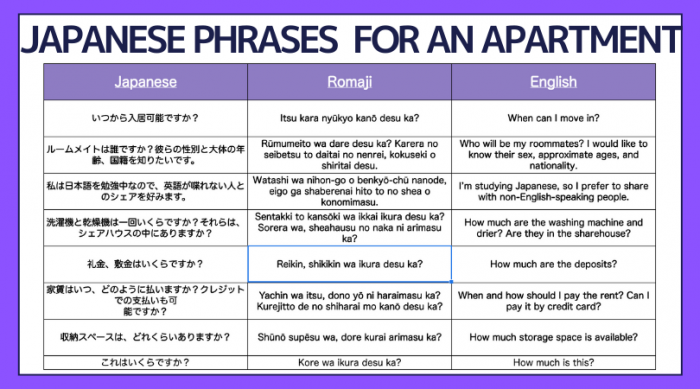 JAPANESE PHRASES FOR AN APARTMENT

| Japanese | Romaji | English |
|---|---|---|
| いつから入居可能ですか？ | Itsu kara nyūkyo kanō desu ka? | When can I move in? |
| ルームメイトは誰ですか？彼らの性別と大体の年齢、国籍を知りたいです。 | Rūmumeito wa dare desu ka? Karera no seibetsu to daitai no nenrei, kokuseki o shiritai desu. | Who will be my roommates? I would like to know their sex, approximate ages, and nationality. |
| 私は日本語を勉強中なので、英語が喋れない人とのシェアを好みます。 | Watashi wa nihon-go o benkyō-chū nanode, eigo ga shaberenai hito to no shea o konomimasu. | I'm studying Japanese, so I prefer to share with non-English-speaking people. |
| 洗濯機と乾燥機は一回いくらですか？それらは、シェアハウスの中にありますか？ | Sentakki to kansōki wa ikkai ikura desu ka? Sorera wa, sheahausu no naka ni arimasu ka? | How much are the washing machine and drier? Are they in the sharehouse? |
| 礼金、敷金はいくらですか？ | Reikin, shikikin wa ikura desu ka? | How much are the deposits? |
| 家賃はいつ、どのように払いますか？クレジットでの支払いも可能ですか？ | Yachin wa itsu, dono yō ni haraimasu ka? Kurejitto de no shiharai mo kanō desu ka? | When and how should I pay the rent? Can I pay it by credit card? |
| 収納スペースは、どれくらいありますか？ | Shūnō supēsu wa, dore kurai arimasu ka? | How much storage space is available? |
| これはいくらですか？ | Kore wa ikura desu ka? | How much is this? |